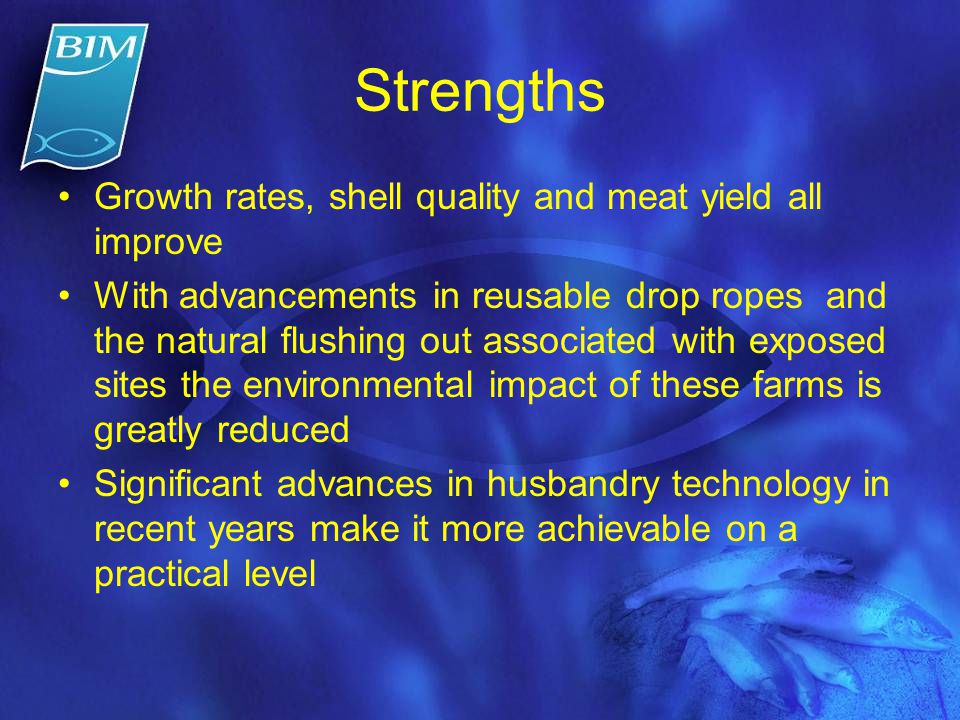 BIM

Strengths

• Growth rates, shell quality and meat yield all improve
• With advancements in reusable drop ropes and the natural flushing out associated with exposed sites the environmental impact of these farms is greatly reduced
• Significant advances in husbandry technology in recent years make it more achievable on a practical level